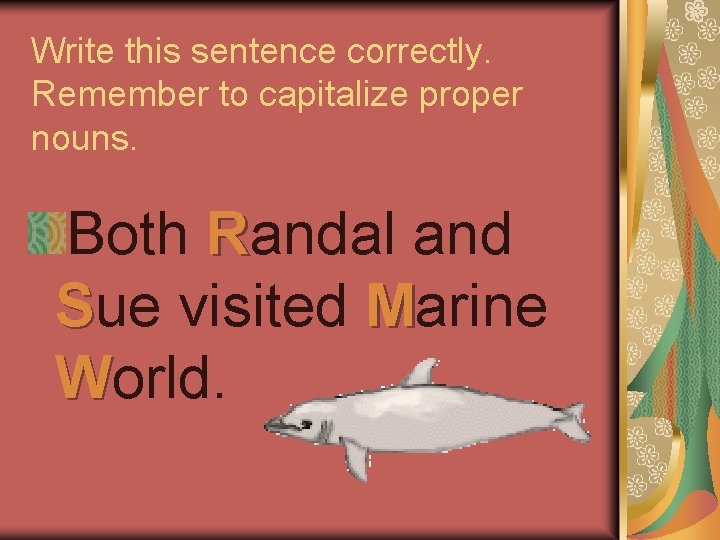 Write this sentence correctly. Remember to capitalize proper nouns.

Both Randal and Sue visited Marine World.